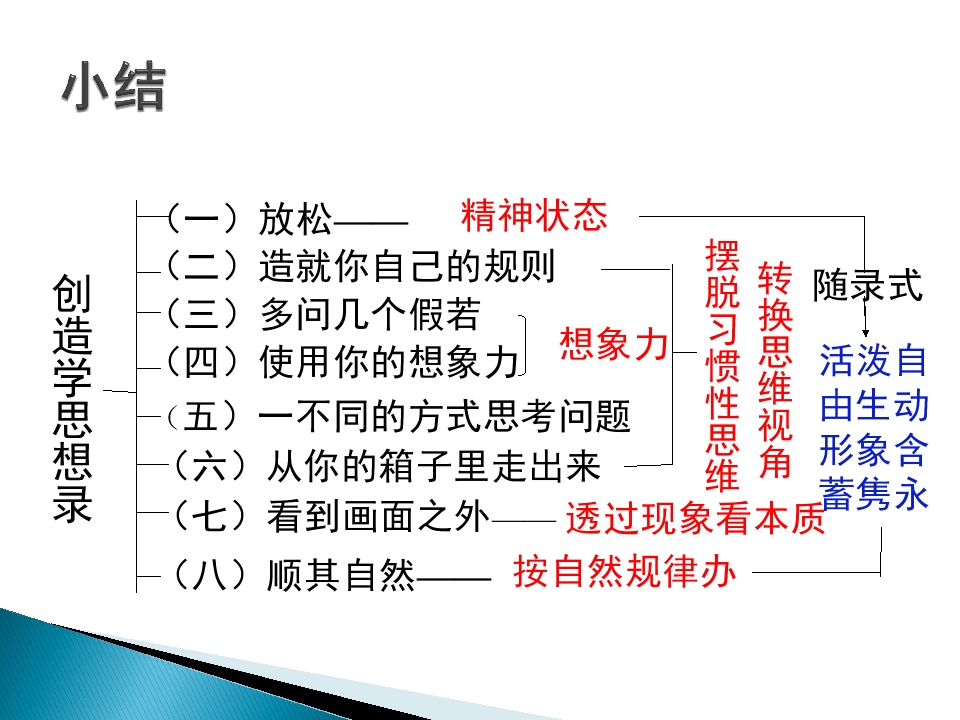 小结

创造学思想录

（一）放松—— 精神状态
（二）造就你自己的规则
（三）多问几个假若
（四）使用你的想象力
想象力
（五）一不同的方式思考问题
（六）从你的箱子里走出来
（七）看到画面之外—— 透过现象看本质
（八）顺其自然—— 按自然规律办

摆脱习惯性思维

转换思维视角

随录式

活泼自由生动形象含蓄隽永